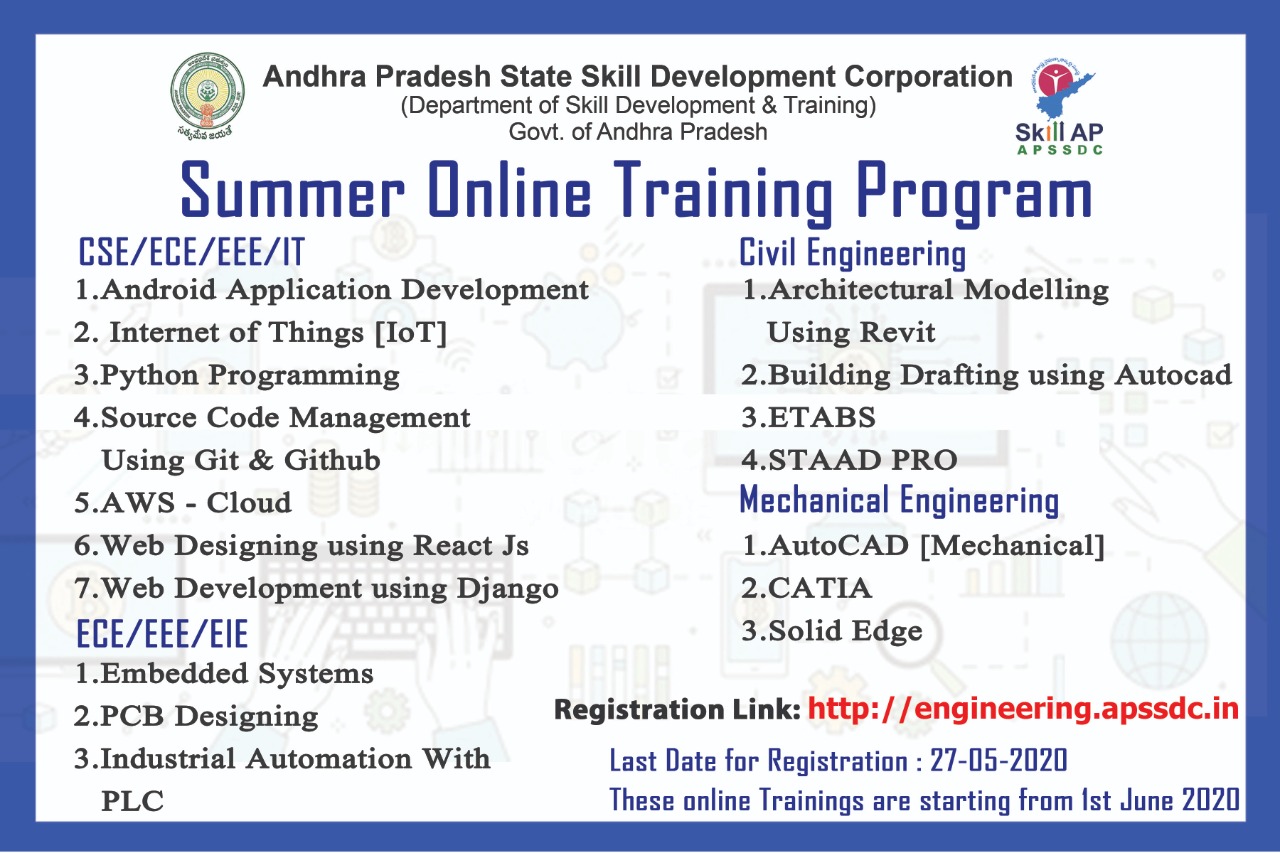 సత్యమేవ జయతే

Andhra Pradesh State Skill Development Corporation
(Department of Skill Development & Training)
Govt. of Andhra Pradesh

Skill AP
APSSDC

Summer Online Training Program

CSE/ECE/EEE/IT
1.Android Application Development
2. Internet of Things [IoT]
3.Python Programming
4.Source Code Management Using Git & Github
5.AWS - Cloud
6.Web Designing using React Js
7.Web Development using Django

ECE/EEE/EIE
1.Embedded Systems
2.PCB Designing
3.Industrial Automation With PLC

Civil Engineering
1.Architectural Modelling Using Revit
2.Building Drafting using Autocad
3.ETABS
4.STAAD PRO

Mechanical Engineering
1.AutoCAD [Mechanical]
2.CATIA
3.Solid Edge

Registration Link: http://engineering.apssdc.in

Last Date for Registration : 27-05-2020
These online Trainings are starting from 1st June 2020